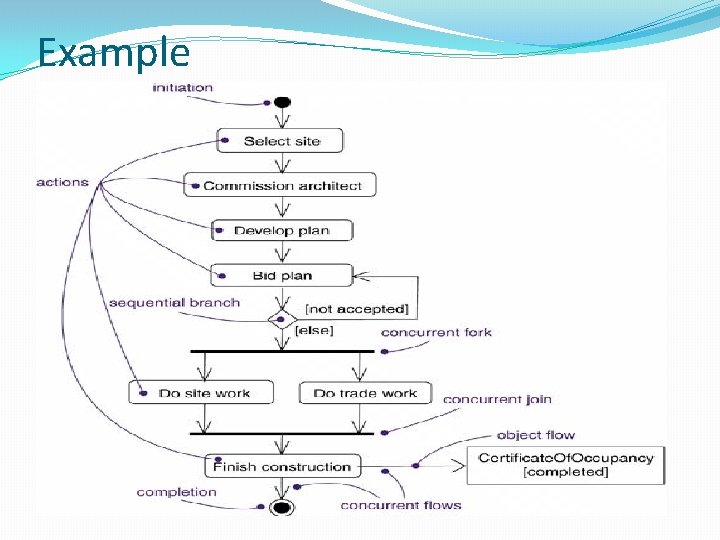 Example

initiation

Select site

actions

Commission architect

Develop plan

Bid plan

sequential branch

[not accepted]

[else]

concurrent fork

Do site work

Do trade work

concurrent join

object flow

Finish construction

CertificateOfOccupancy [completed]

completion

concurrent flows